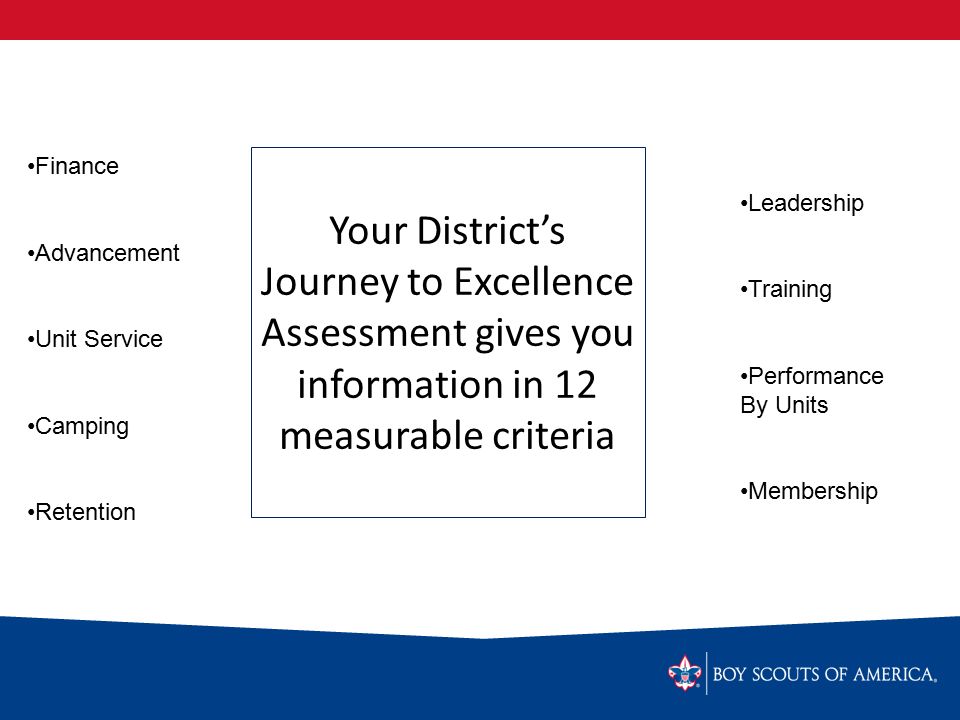 •Finance

•Advancement

•Unit Service

•Camping

•Retention

Your District's Journey to Excellence Assessment gives you information in 12 measurable criteria

•Leadership

•Training

•Performance By Units

•Membership

BOY SCOUTS OF AMERICA.